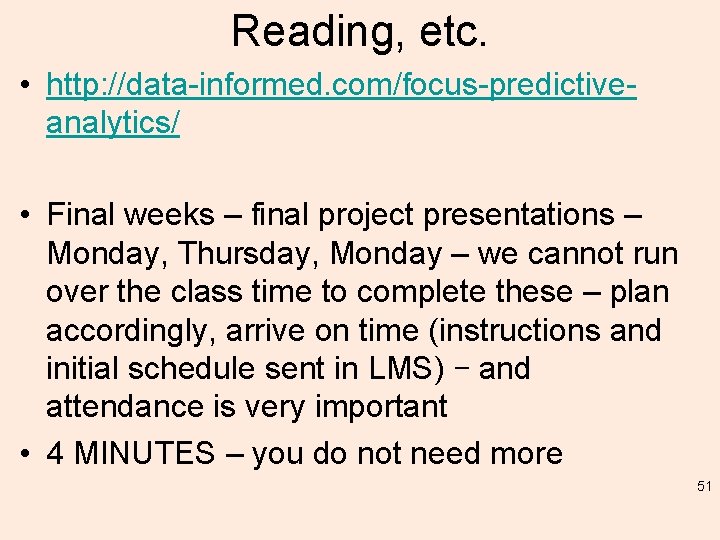 Reading, etc.

• http://data-informed.com/focus-predictive-analytics/

• Final weeks – final project presentations – Monday, Thursday, Monday – we cannot run over the class time to complete these – plan accordingly, arrive on time (instructions and initial schedule sent in LMS) – and attendance is very important

• 4 MINUTES – you do not need more

51